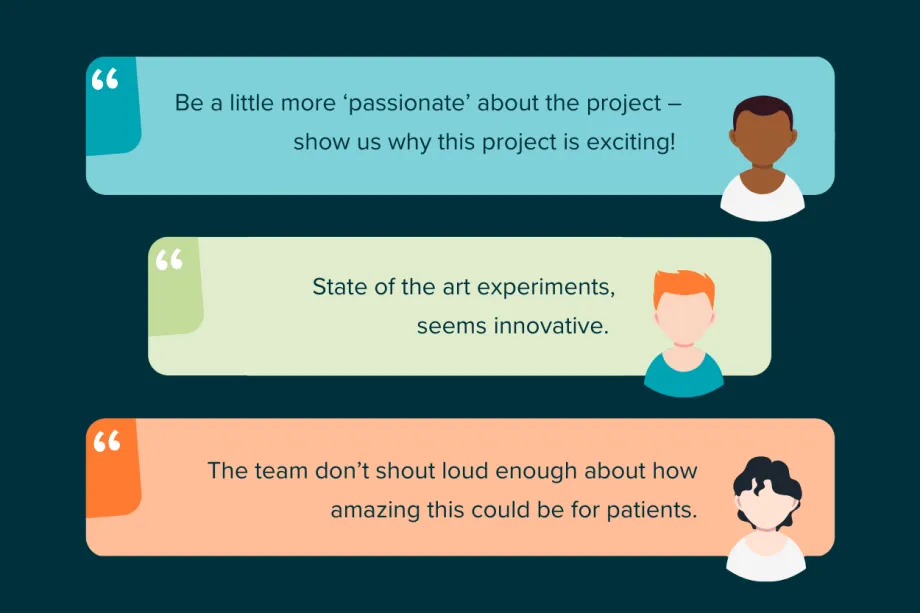 “

Be a little more ‘passionate’ about the project – show us why this project is exciting!

“

State of the art experiments, seems innovative.

“

The team don’t shout loud enough about how amazing this could be for patients.